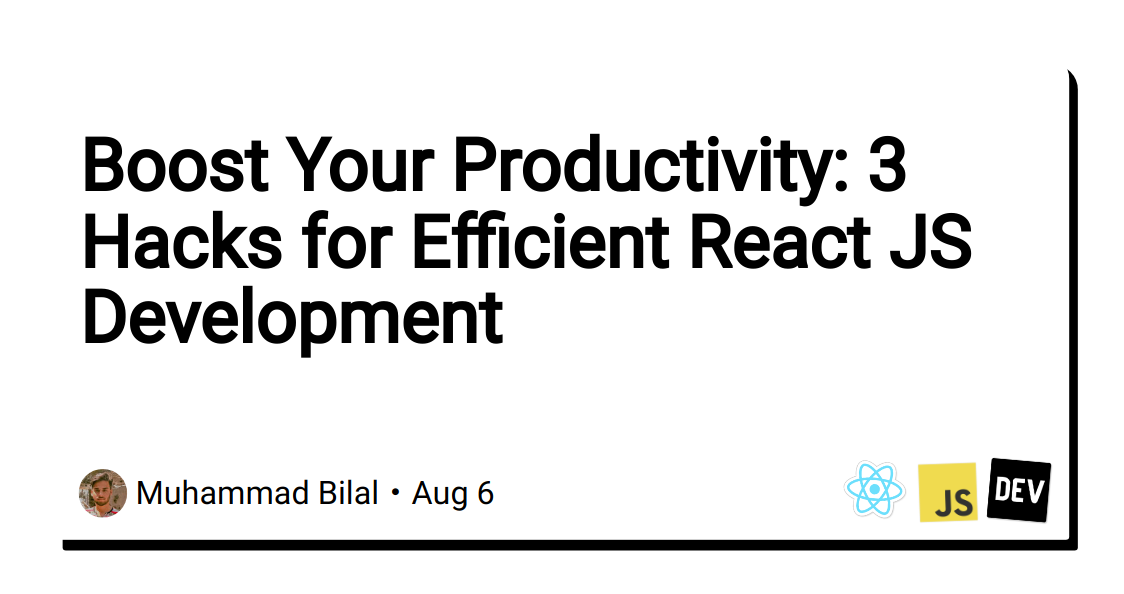 Boost Your Productivity: 3 Hacks for Efficient React JS Development

Muhammad Bilal • Aug 6

JS

DEV